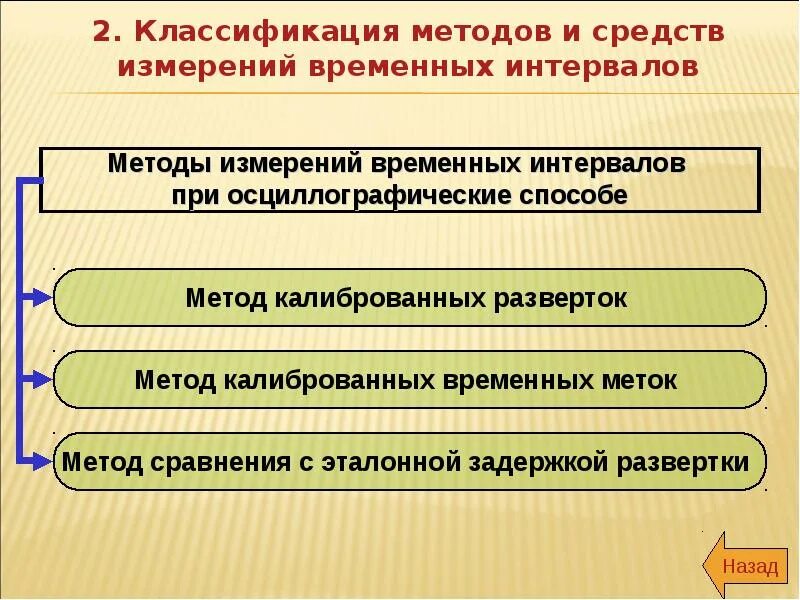 2. Классификация методов и средств измерений временных интервалов

Методы измерений временных интервалов при осциллографические способе

Метод калиброванных разверток

Метод калиброванных временных меток

Метод сравнения с эталонной задержкой развертки

Назад